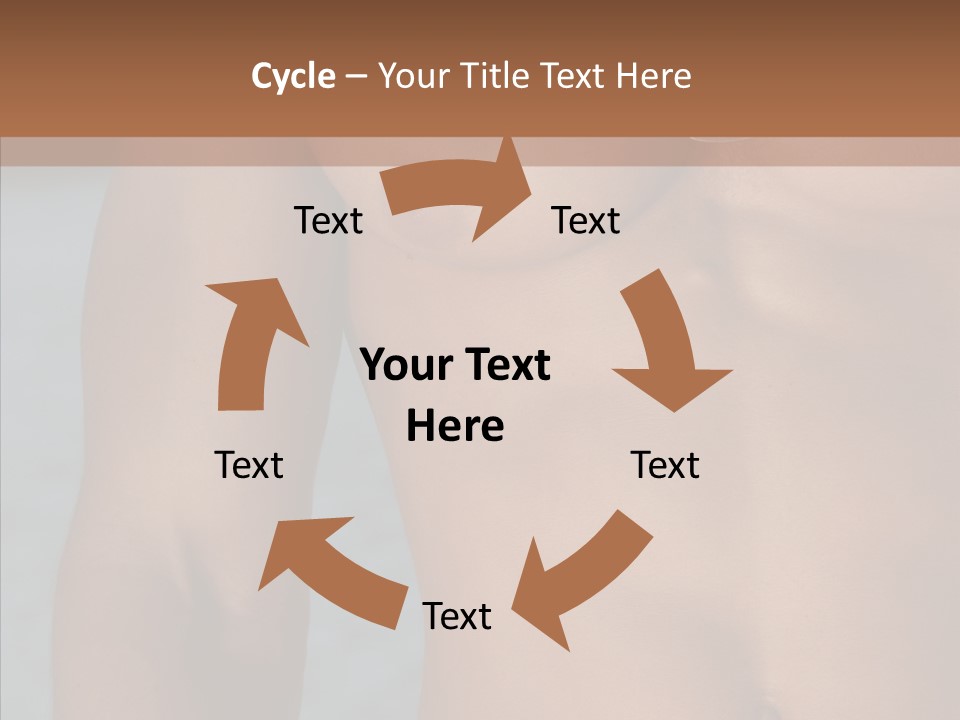 Cycle – Your Title Text Here

Text

Text

Your Text Here

Text

Text

Text